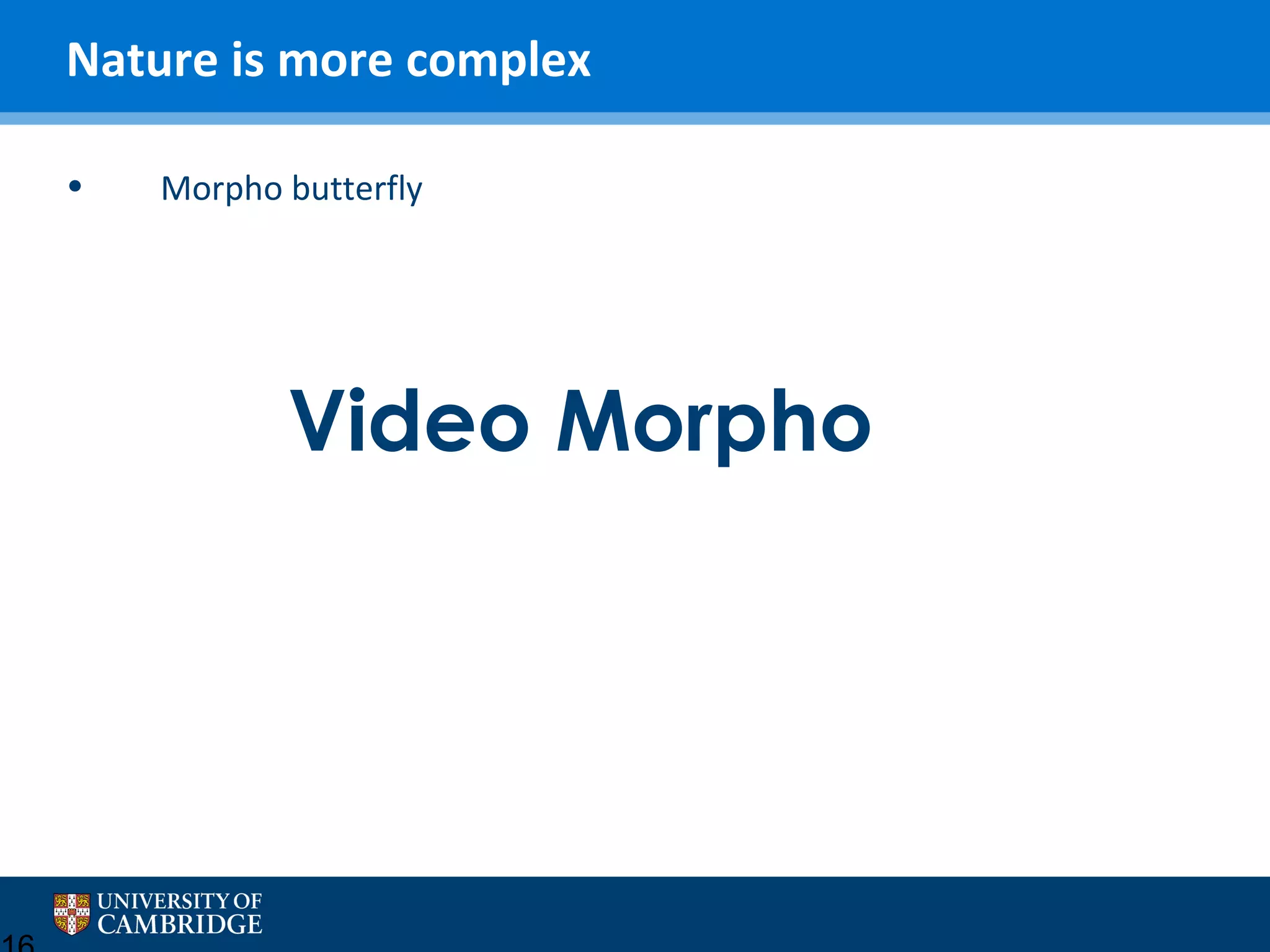 Nature is more complex

• Morpho butterfly

Video Morpho

UNIVERSITY OF CAMBRIDGE

16